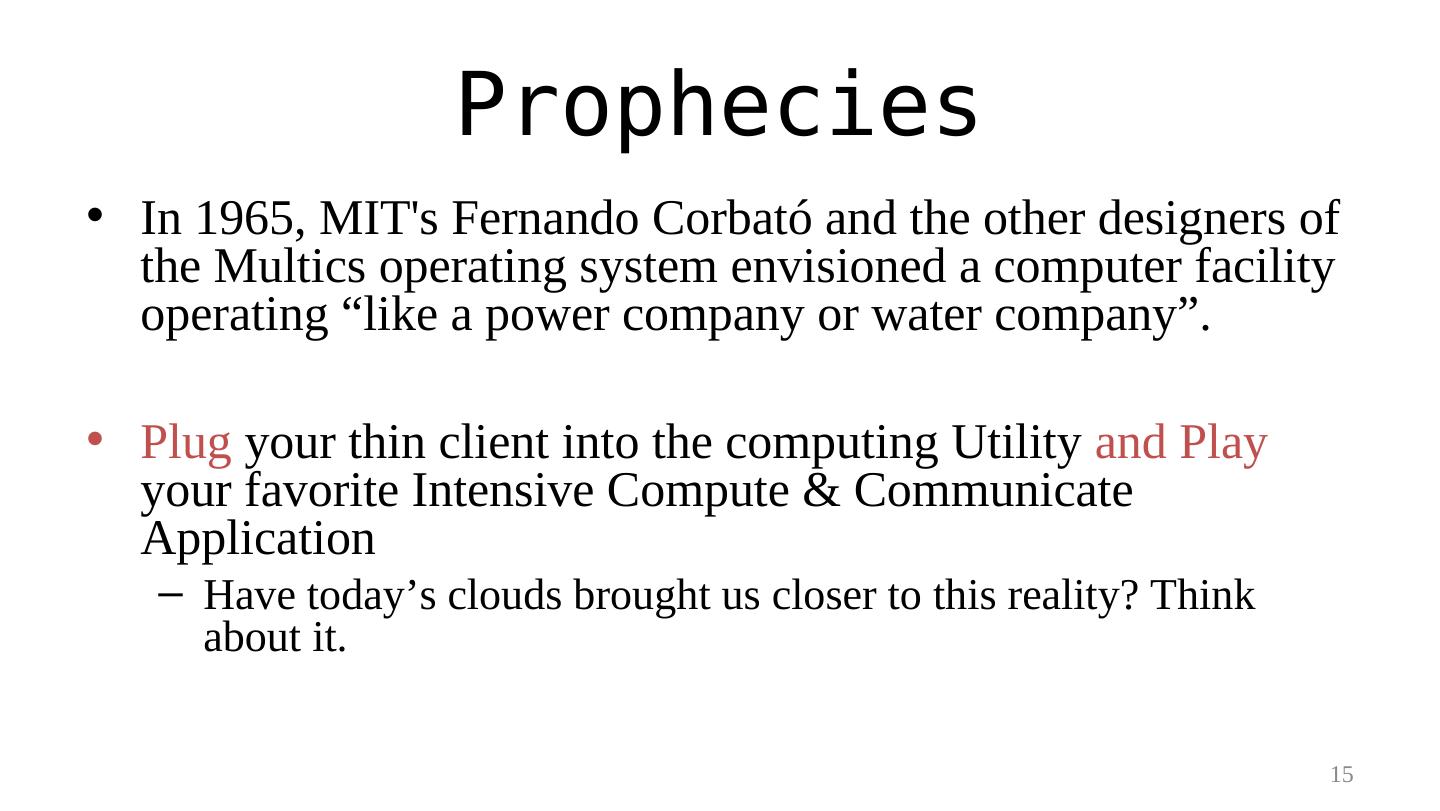 Prophecies

• In 1965, MIT's Fernando Corbató and the other designers of the Multics operating system envisioned a computer facility operating “like a power company or water company”.

• Plug your thin client into the computing Utility and Play your favorite Intensive Compute & Communicate Application

– Have today’s clouds brought us closer to this reality? Think about it.

15